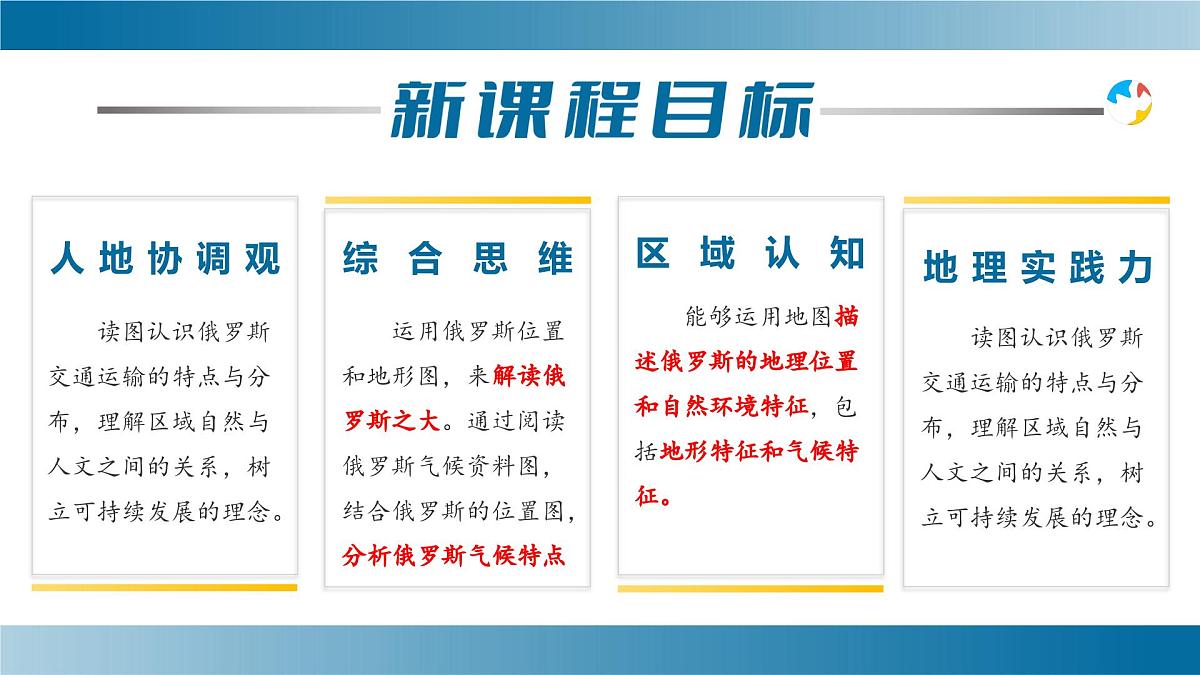 新课程目标

人地协调观

读图认识俄罗斯交通运输的特点与分布，理解区域自然与人文之间的关系，树立可持续发展的理念。

综合思维

运用俄罗斯位置和地形图，来解读俄罗斯之大。通过阅读俄罗斯气候资料图，结合俄罗斯的位置图，分析俄罗斯气候特点

区域认知

能够运用地图描述俄罗斯的地理位置和自然环境特征，包括地形特征和气候特征。

地理实践力

读图认识俄罗斯交通运输的特点与分布，理解区域自然与人文之间的关系，树立可持续发展的理念。